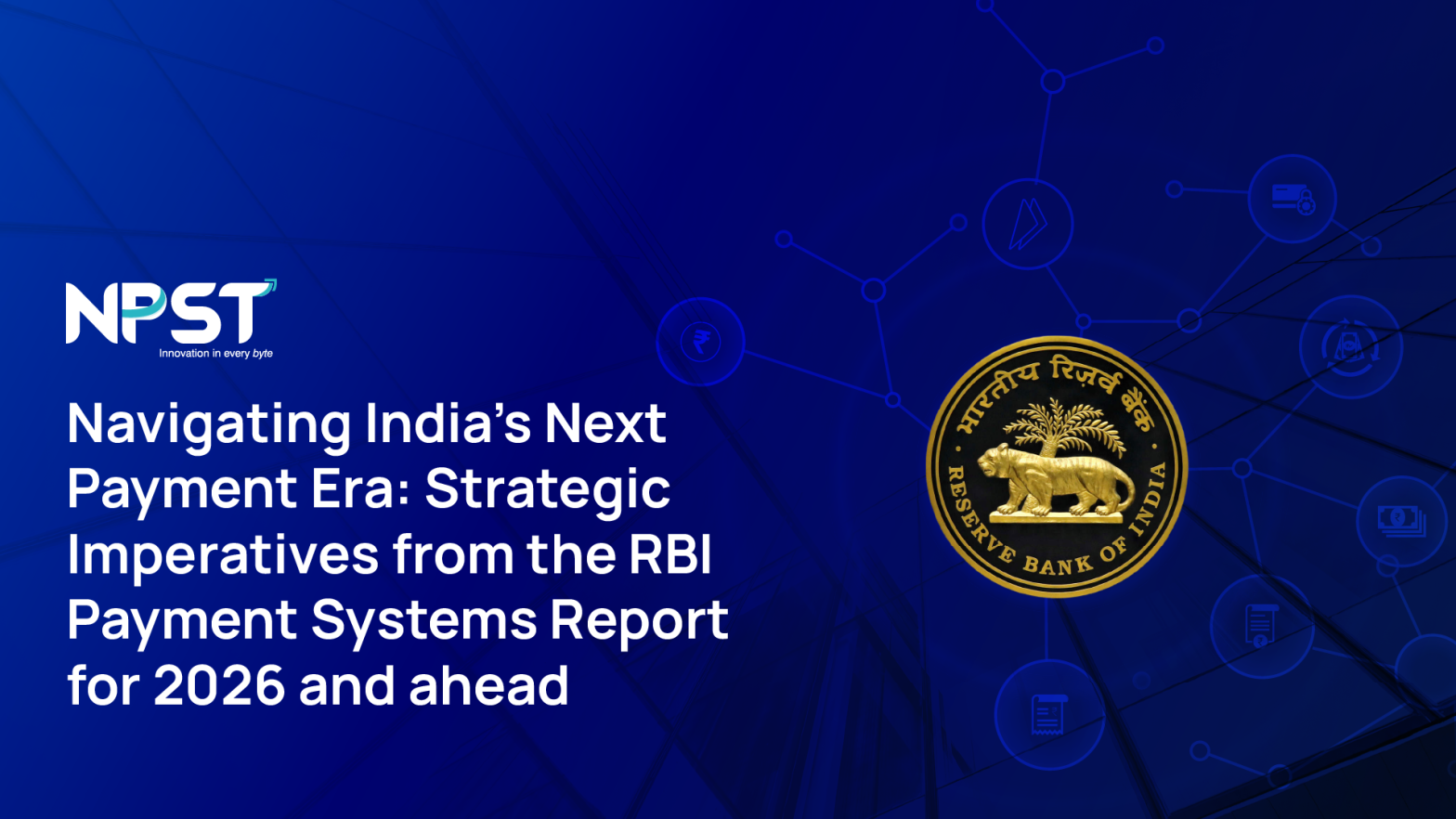 NPST
Innovation in every byte

Navigating India's Next Payment Era: Strategic Imperatives from the RBI Payment Systems Report for 2026 and ahead

भारतीय रिज़र्व बैंक
RESERVE BANK OF INDIA